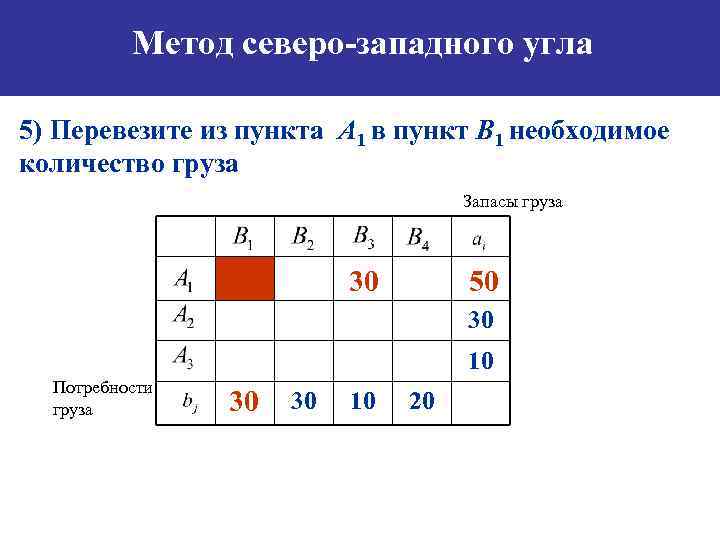 Метод северо-западного угла

5) Перевезите из пункта $A_1$ в пункт $B_1$ необходимое количество груза

Запасы груза

|  | $B_1$ | $B_2$ | $B_3$ | $B_4$ | $a_i$ |
|---|---|---|---|---|---|
| $A_1$ |  |  | 30 |  | 50 |
| $A_2$ |  |  |  |  | 30 |
| $A_3$ |  |  |  |  | 10 |
| $b_j$ | 30 | 30 | 10 | 20 |  |

Потребности груза